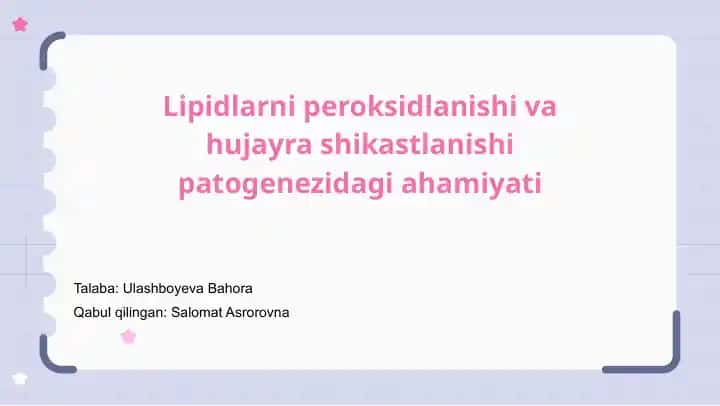 Lipidlarni peroksidlanishi va hujayra shikastlanishi patogenezidagi ahamiyati

Talaba: Ulashboyeva Bahora

Qabul qilingan: Salomat Asrorovna